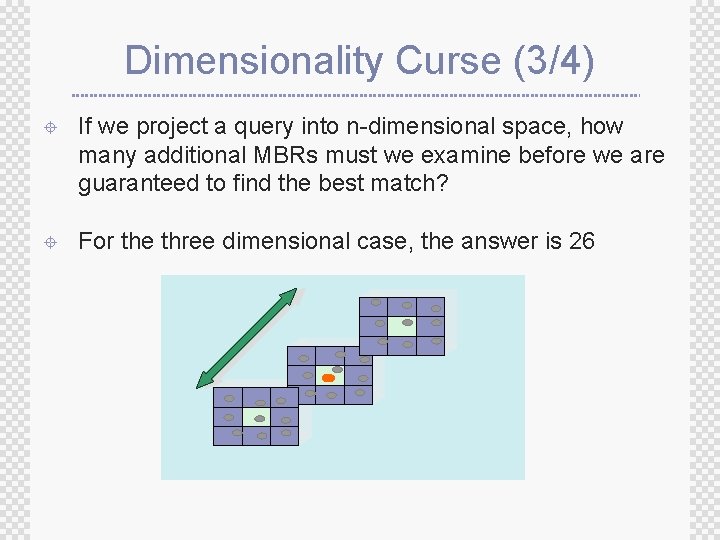 Dimensionality Curse (3/4)

If we project a query into n-dimensional space, how many additional MBRs must we examine before we are guaranteed to find the best match?

For the three dimensional case, the answer is 26